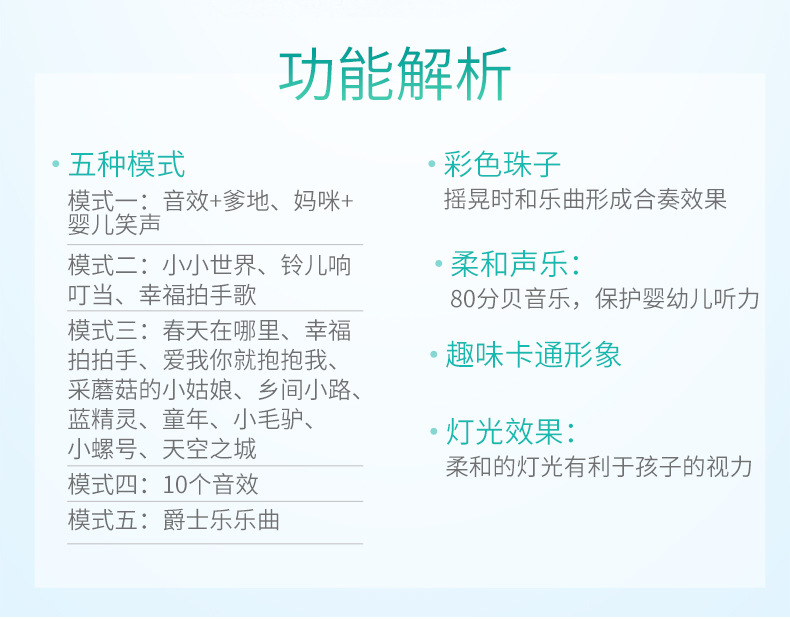 功能解析

• 五种模式

模式一：音效+爹地、妈咪+婴儿笑声

模式二：小小世界、铃儿响叮当、幸福拍手歌

模式三：春天在哪里、幸福拍拍手、爱我你就抱抱我、采蘑菇的小姑娘、乡间小路、蓝精灵、童年、小毛驴、小螺号、天空之城

模式四：10个音效

模式五：爵士乐乐曲

• 彩色珠子
摇晃时和乐曲形成合奏效果

• 柔和声乐：
80分贝音乐，保护婴幼儿听力

• 趣味卡通形象

• 灯光效果：
柔和的灯光有利于孩子的视力